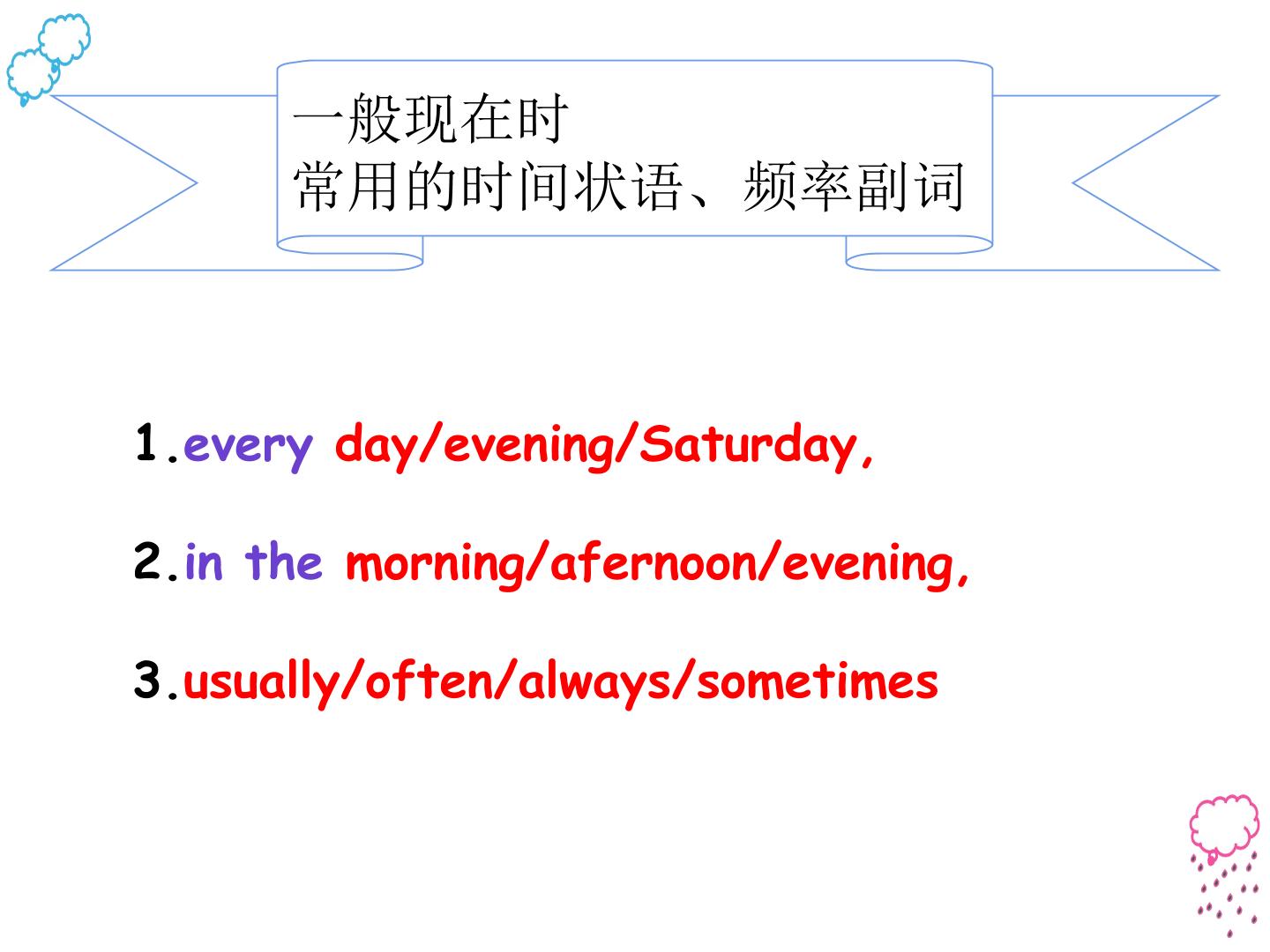 一般现在时
常用的时间状语、频率副词

1.every day/evening/Saturday,

2.in the morning/afernoon/evening,

3.usually/often/always/sometimes